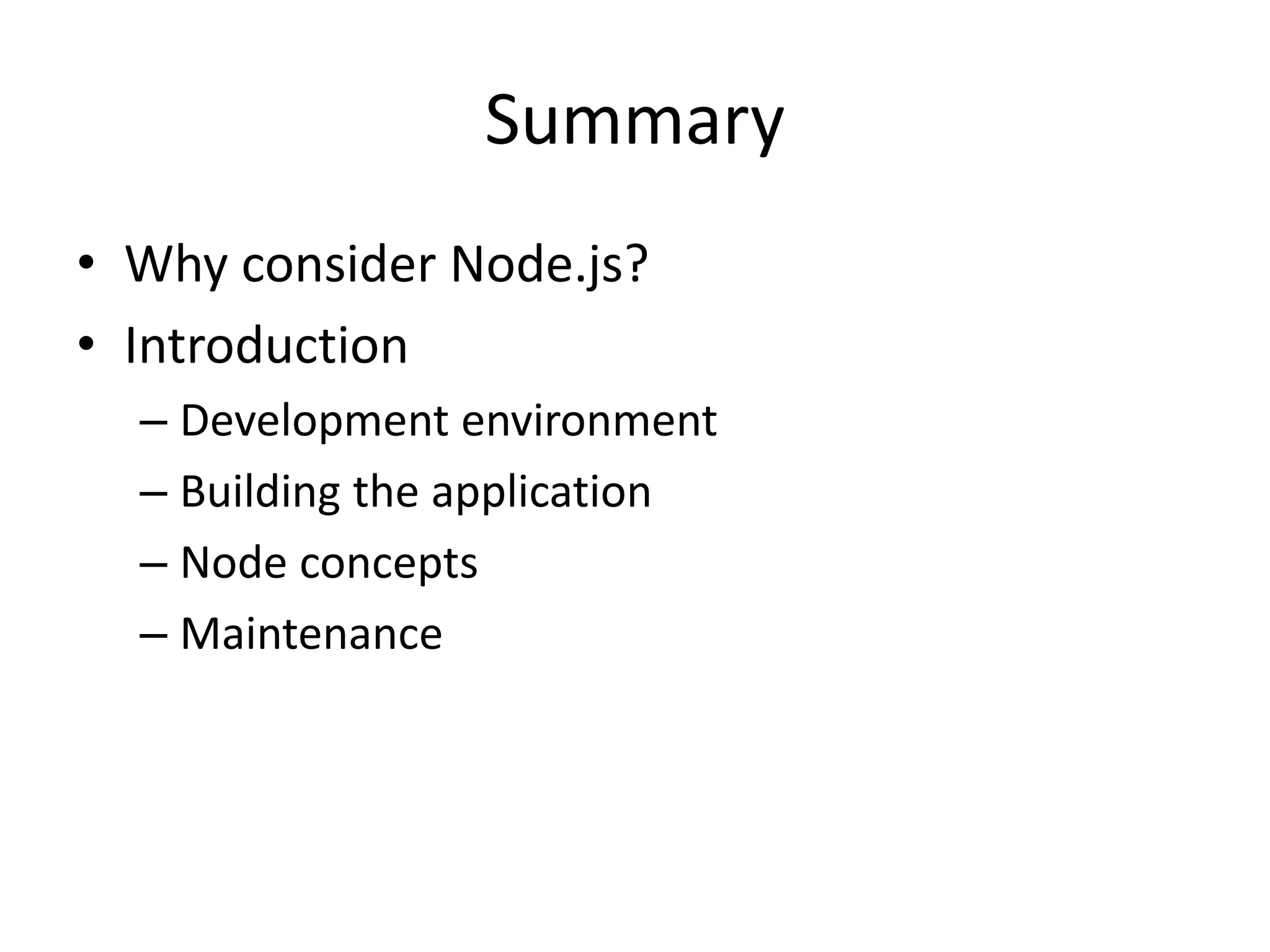 Summary

• Why consider Node.js?
• Introduction
– Development environment
– Building the application
– Node concepts
– Maintenance